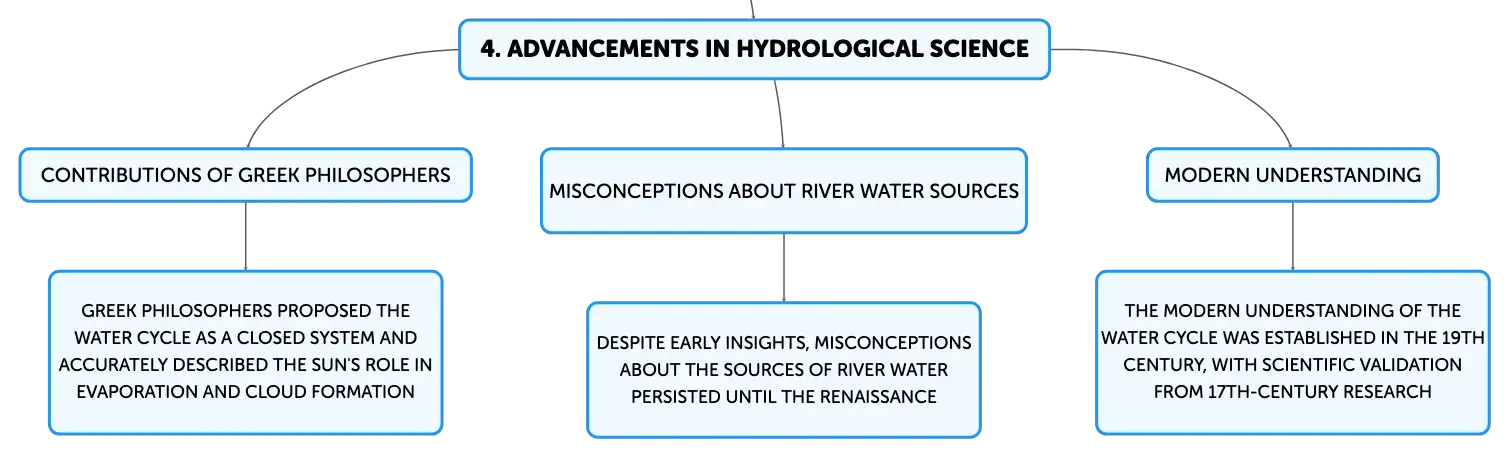 4. ADVANCEMENTS IN HYDROLOGICAL SCIENCE

CONTRIBUTIONS OF GREEK PHILOSOPHERS

GREEK PHILOSOPHERS PROPOSED THE WATER CYCLE AS A CLOSED SYSTEM AND ACCURATELY DESCRIBED THE SUN'S ROLE IN EVAPORATION AND CLOUD FORMATION

MISCONCEPTIONS ABOUT RIVER WATER SOURCES

DESPITE EARLY INSIGHTS, MISCONCEPTIONS ABOUT THE SOURCES OF RIVER WATER PERSISTED UNTIL THE RENAISSANCE

MODERN UNDERSTANDING

THE MODERN UNDERSTANDING OF THE WATER CYCLE WAS ESTABLISHED IN THE 19TH CENTURY, WITH SCIENTIFIC VALIDATION FROM 17TH-CENTURY RESEARCH